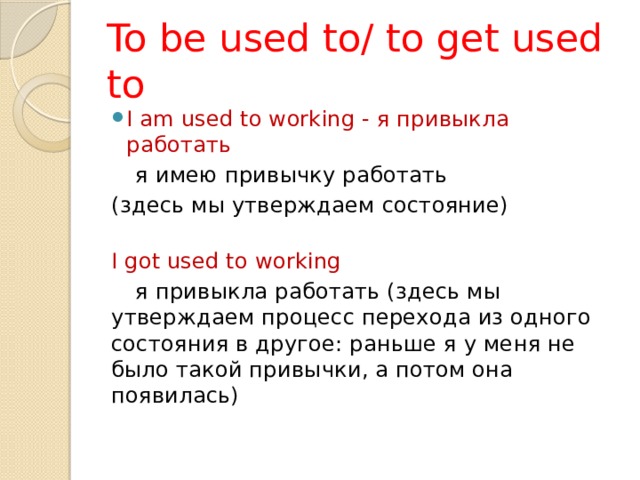 To be used to/ to get used to

I am used to working - я привыкла работать

я имею привычку работать

(здесь мы утверждаем состояние)

I got used to working

я привыкла работать (здесь мы утверждаем процесс перехода из одного состояния в другое: раньше я у меня не было такой привычки, а потом она появилась)